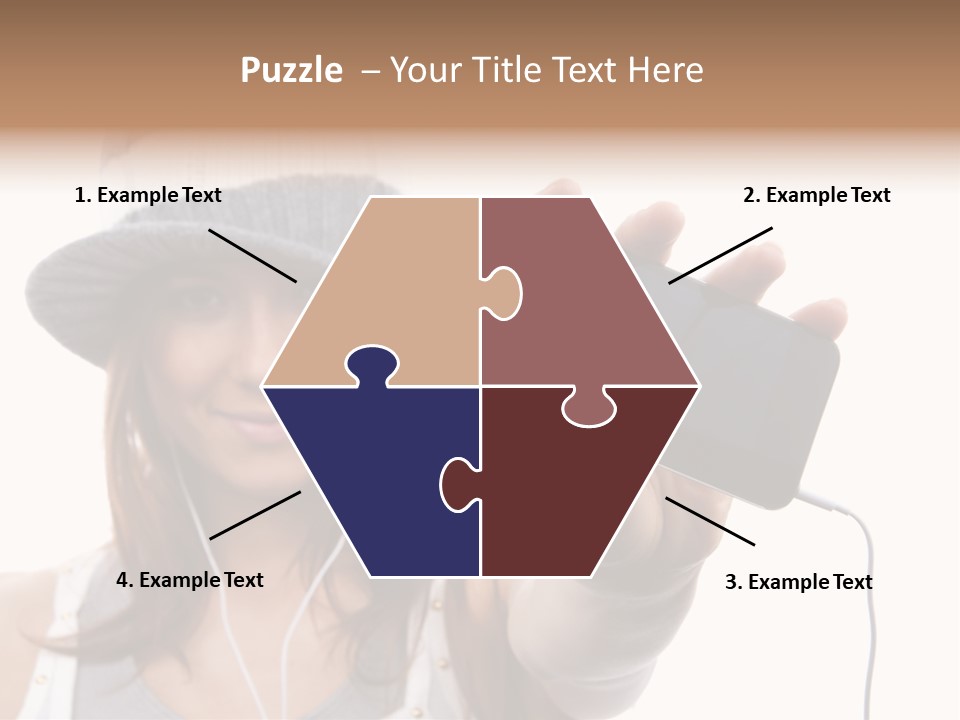 Puzzle – Your Title Text Here

1. Example Text

2. Example Text

4. Example Text

3. Example Text